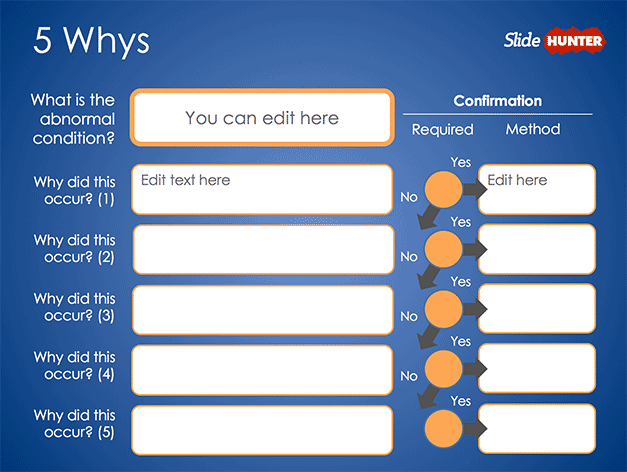 5 Whys

Slide HUNTER

What is the abnormal condition?

You can edit here

Confirmation

Required Method

Why did this occur? (1)

Edit text here

Yes

No

Edit here

Why did this occur? (2)

Yes

No

Why did this occur? (3)

Yes

No

Why did this occur? (4)

Yes

No

Why did this occur? (5)

Yes